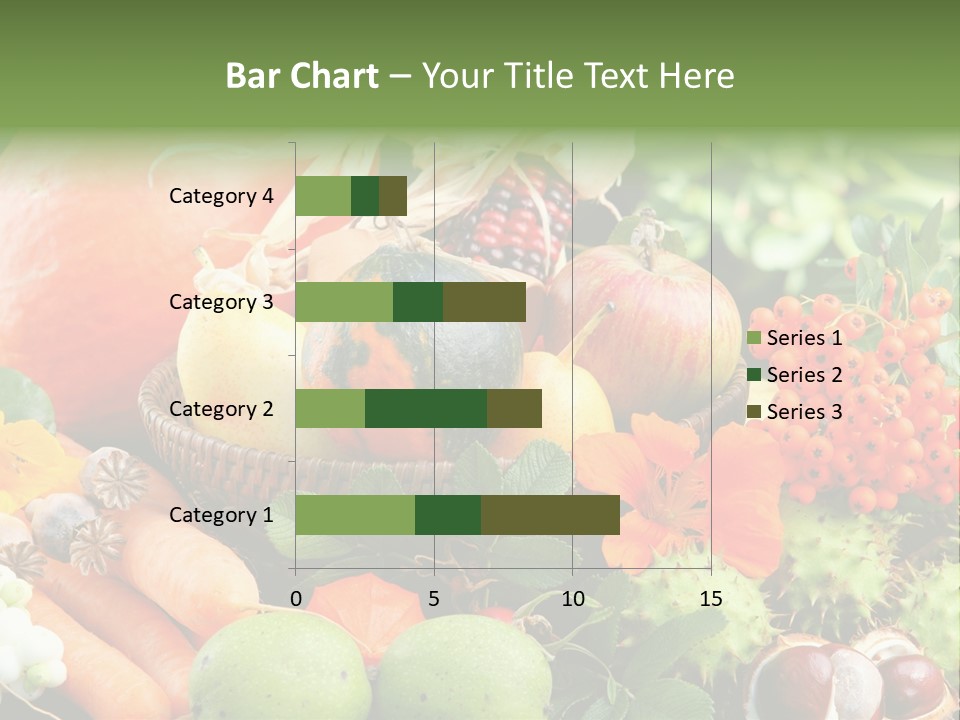 Bar Chart – Your Title Text Here

Category 4
Category 3
Category 2
Category 1

0
5
10
15

Series 1
Series 2
Series 3